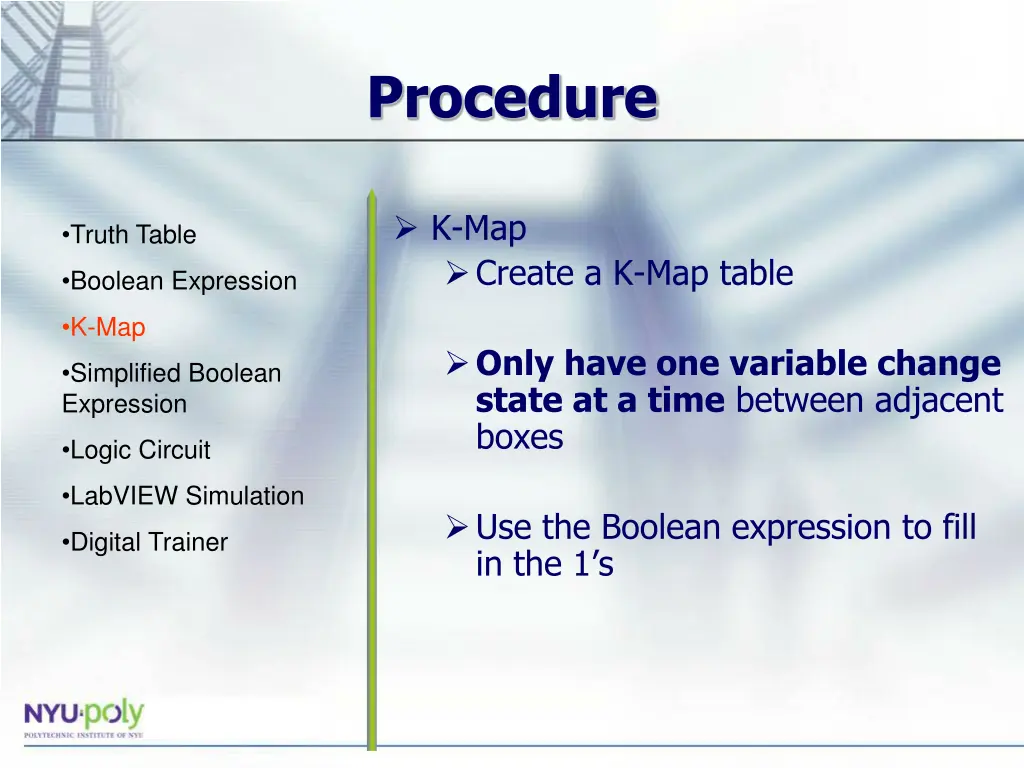 Procedure

•Truth Table
•Boolean Expression
•K-Map
•Simplified Boolean Expression
•Logic Circuit
•LabVIEW Simulation
•Digital Trainer

➢ K-Map
➢ Create a K-Map table

➢ Only have one variable change state at a time between adjacent boxes

➢ Use the Boolean expression to fill in the 1's

NYU·poly
POLYTECHNIC INSTITUTE OF NYU